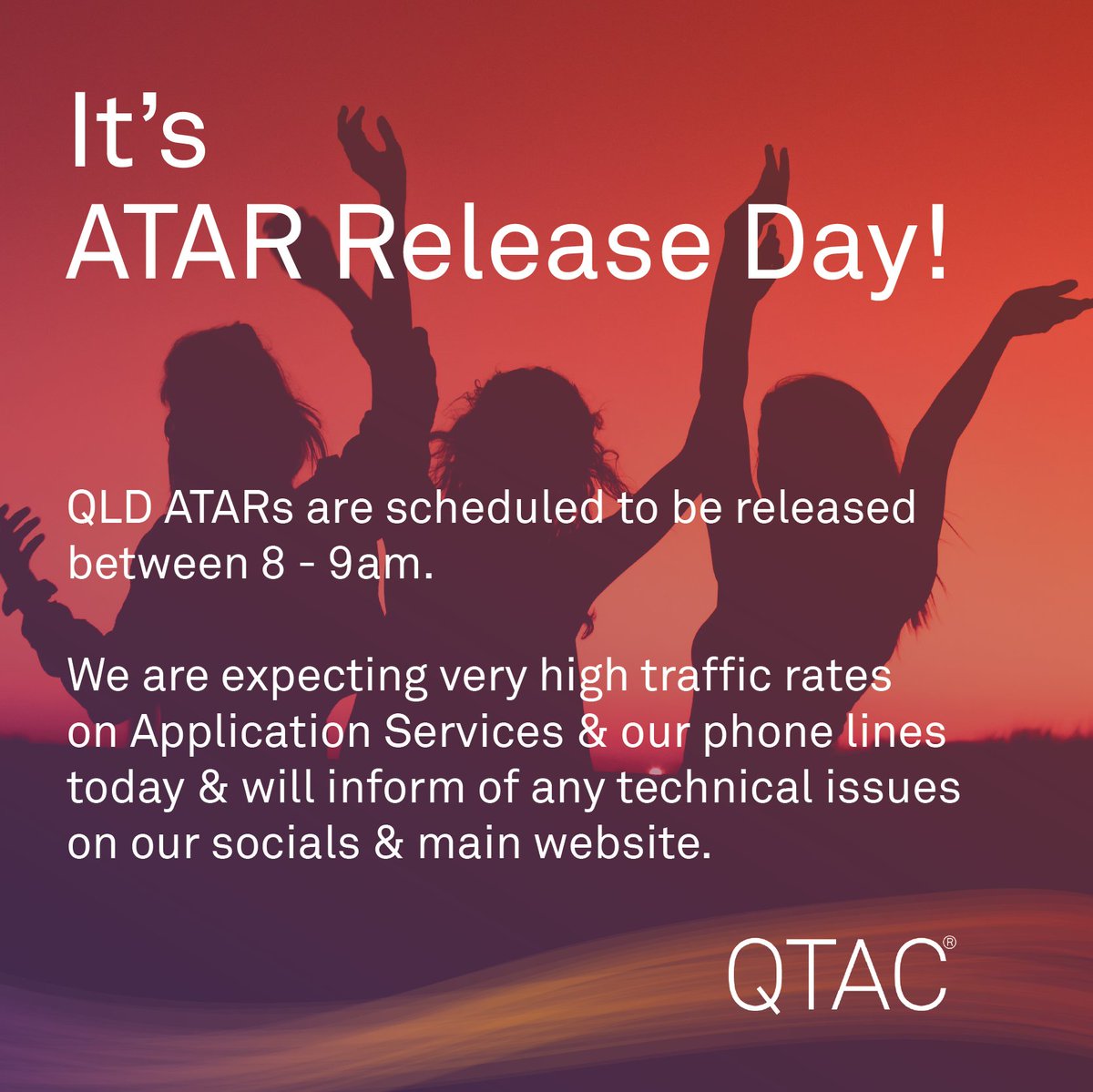 It's
ATAR Release Day!

QLD ATARs are scheduled to be released between 8 - 9am.

We are expecting very high traffic rates on Application Services & our phone lines today & will inform of any technical issues on our socials & main website.

QTAC®